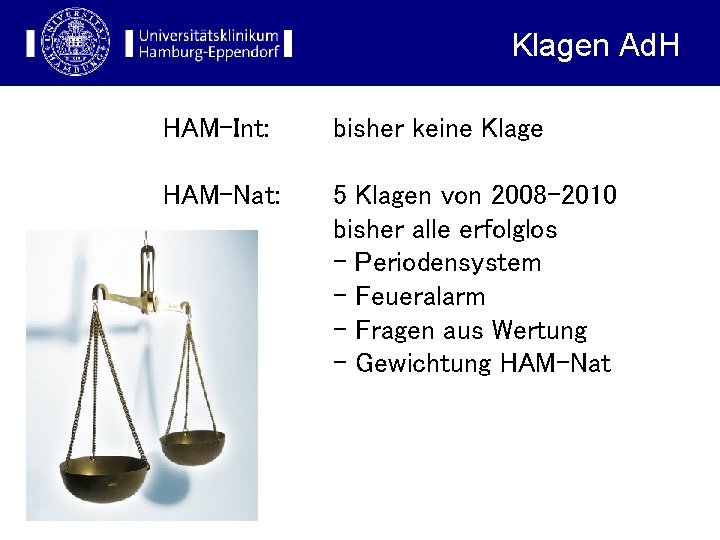 Universitätsklinikum Hamburg-Eppendorf

Klagen AdH

HAM-Int: bisher keine Klage

HAM-Nat: 5 Klagen von 2008-2010
bisher alle erfolglos
- Periodensystem
- Feueralarm
- Fragen aus Wertung
- Gewichtung HAM-Nat